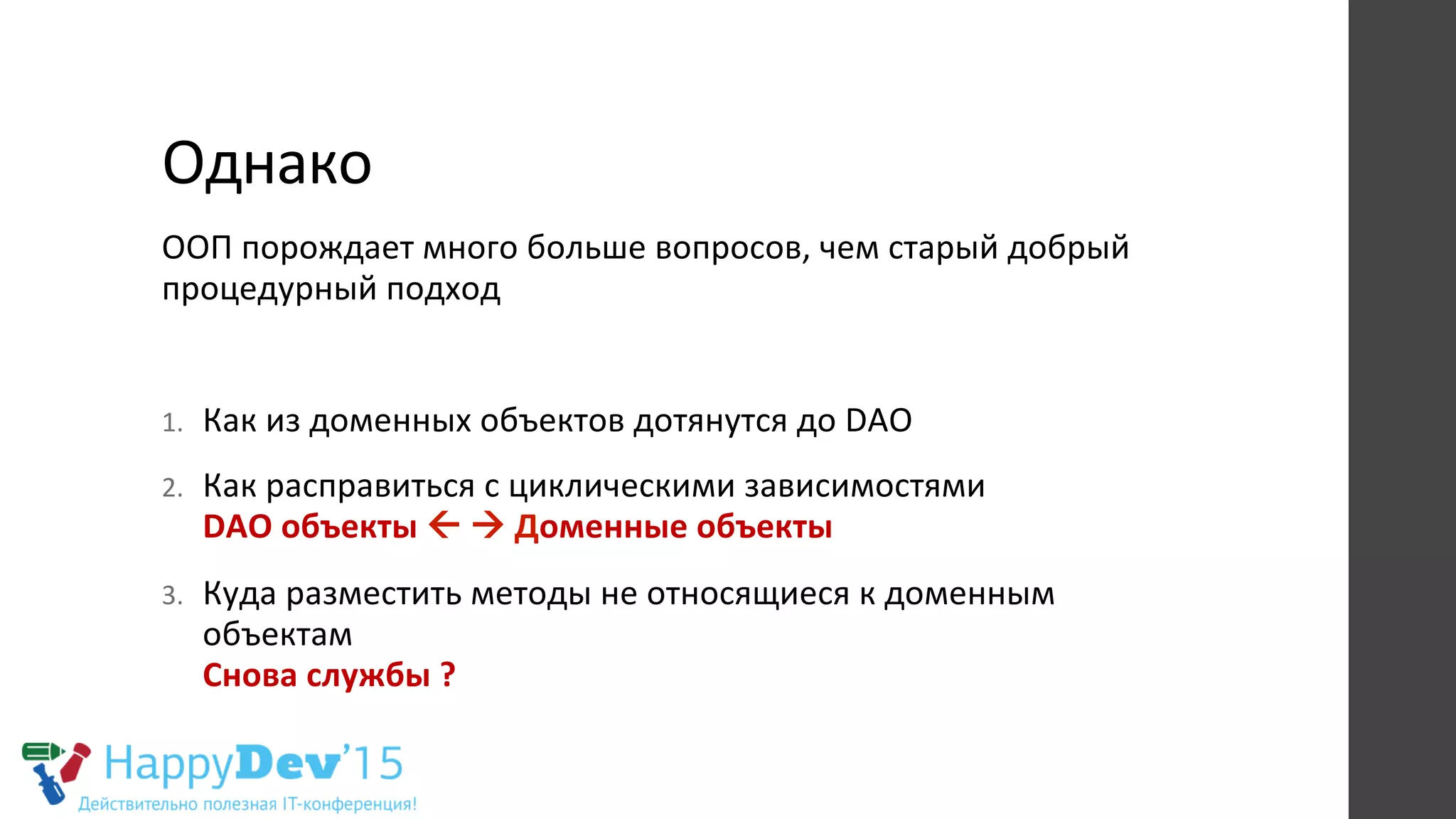 Однако

ООП порождает много больше вопросов, чем старый добрый процедурный подход

1. Как из доменных объектов дотянутся до DAO

2. Как расправиться с циклическими зависимостями
DAO объекты ← → Доменные объекты

3. Куда разместить методы не относящиеся к доменным объектам
Снова службы ?

HappyDev'15
Действительно полезная IT-конференция!